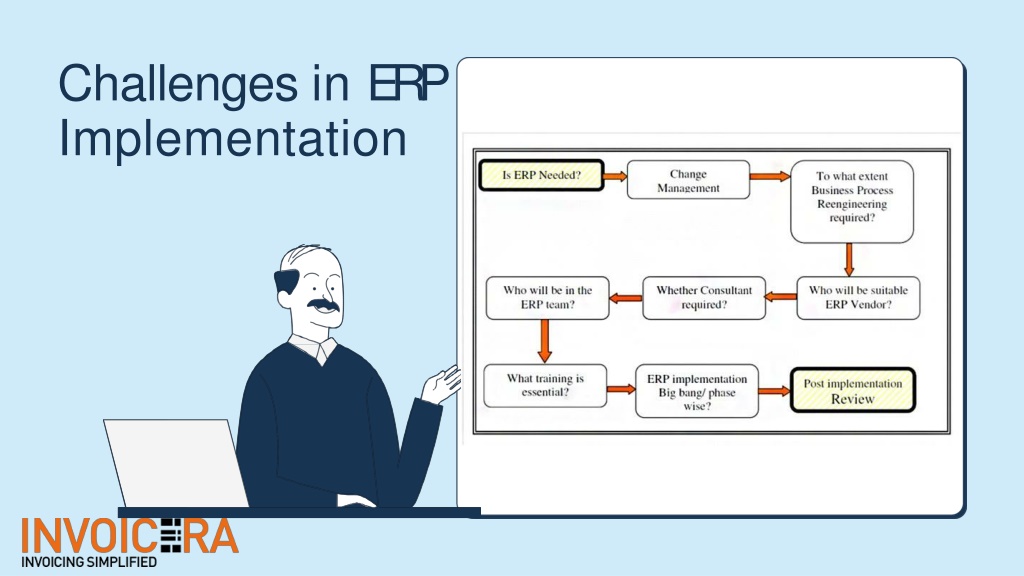 Challenges in ERP Implementation

Is ERP Needed?

Change Management

To what extent Business Process Reengineering required?

Who will be suitable ERP Vendor?

Whether Consultant required?

Who will be in the ERP team?

What training is essential?

ERP implementation Big bang/ phase wise?

Post implementation Review

INVOICERA
INVOICING SIMPLIFIED